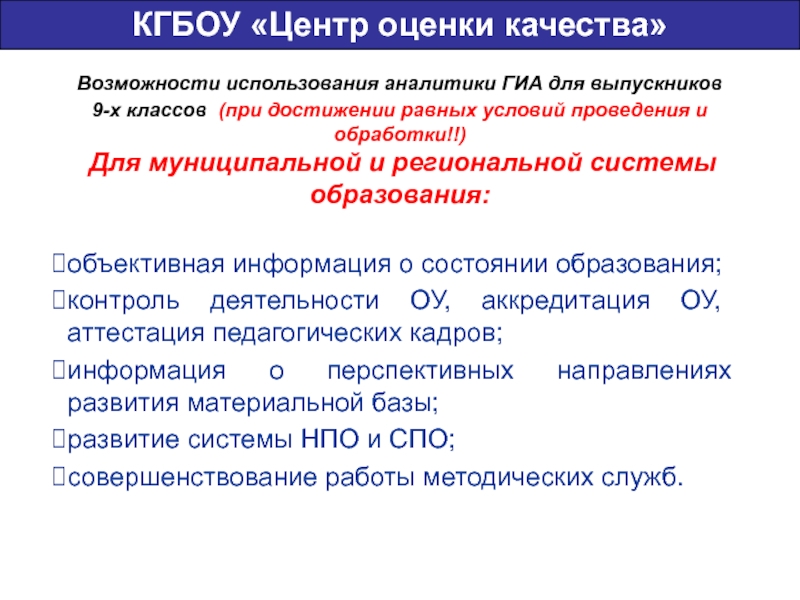 КГБОУ «Центр оценки качества»

Возможности использования аналитики ГИА для выпускников 9-х классов (при достижении равных условий проведения и обработки!!)

Для муниципальной и региональной системы образования:

объективная информация о состоянии образования;

контроль деятельности ОУ, аккредитация ОУ, аттестация педагогических кадров;

информация о перспективных направлениях развития материальной базы;

развитие системы НПО и СПО;

совершенствование работы методических служб.